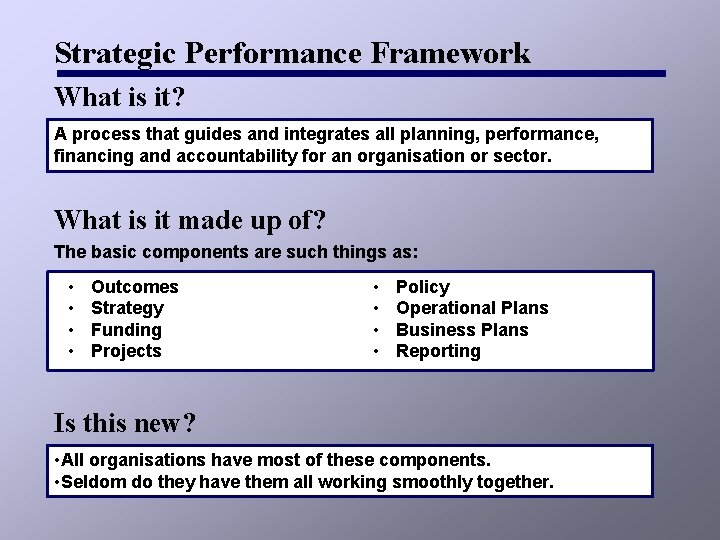 Strategic Performance Framework

What is it?

A process that guides and integrates all planning, performance, financing and accountability for an organisation or sector.

What is it made up of?

The basic components are such things as:

• Outcomes
• Strategy
• Funding
• Projects

• Policy
• Operational Plans
• Business Plans
• Reporting

Is this new?

•All organisations have most of these components.
•Seldom do they have them all working smoothly together.